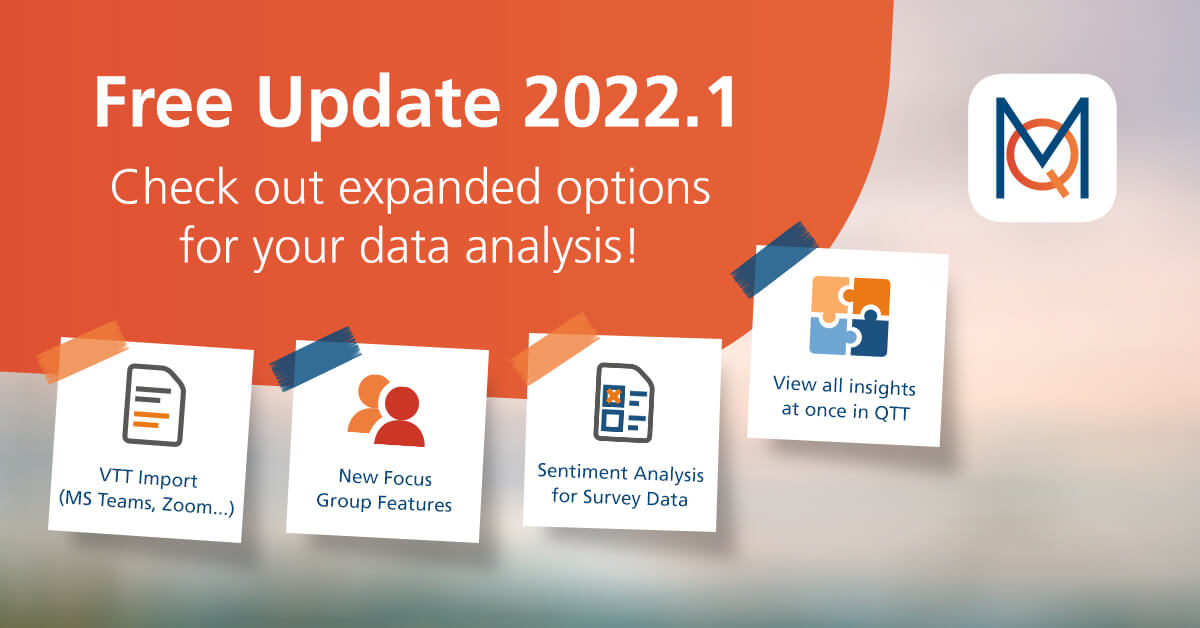 Free Update 2022.1

Check out expanded options for your data analysis!

MQ

VTT Import (MS Teams, Zoom...)

New Focus Group Features

Sentiment Analysis for Survey Data

View all insights at once in QTT